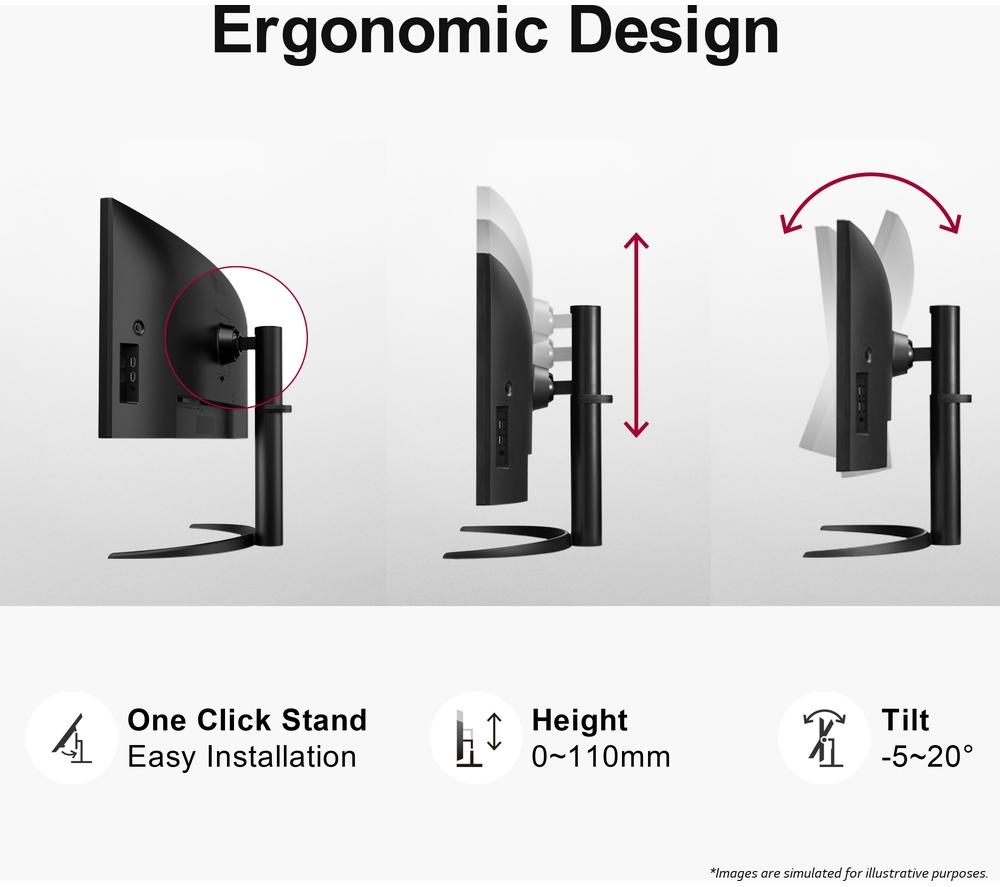 Ergonomic Design

One Click Stand
Easy Installation

Height
0~110mm

Tilt
-5~20°

*Images are simulated for illustrative purposes.